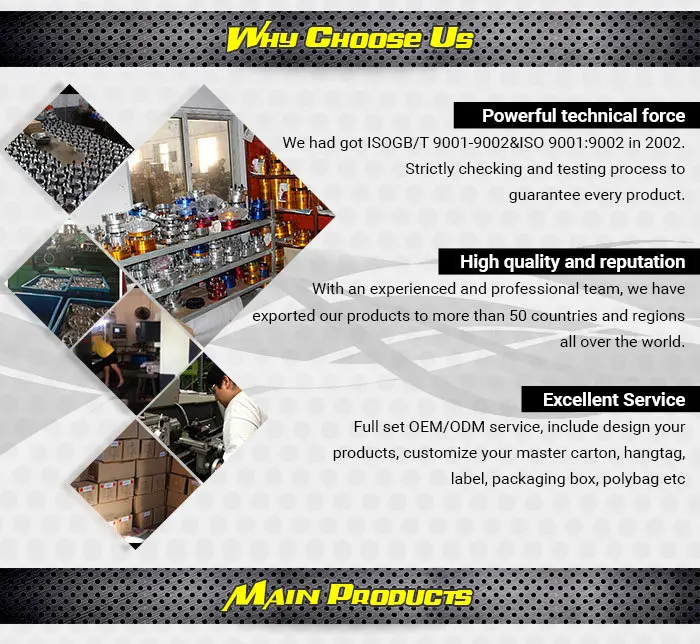 WHY CHOOSE US

Powerful technical force

We had got ISOGB/T 9001-9002&ISO 9001:9002 in 2002. Strictly checking and testing process to guarantee every product.

High quality and reputation

With an experienced and professional team, we have exported our products to more than 50 countries and regions all over the world.

Excellent Service

Full set OEM/ODM service, include design your products, customize your master carton, hangtag, label, packaging box, polybag etc

MAIN PRODUCTS